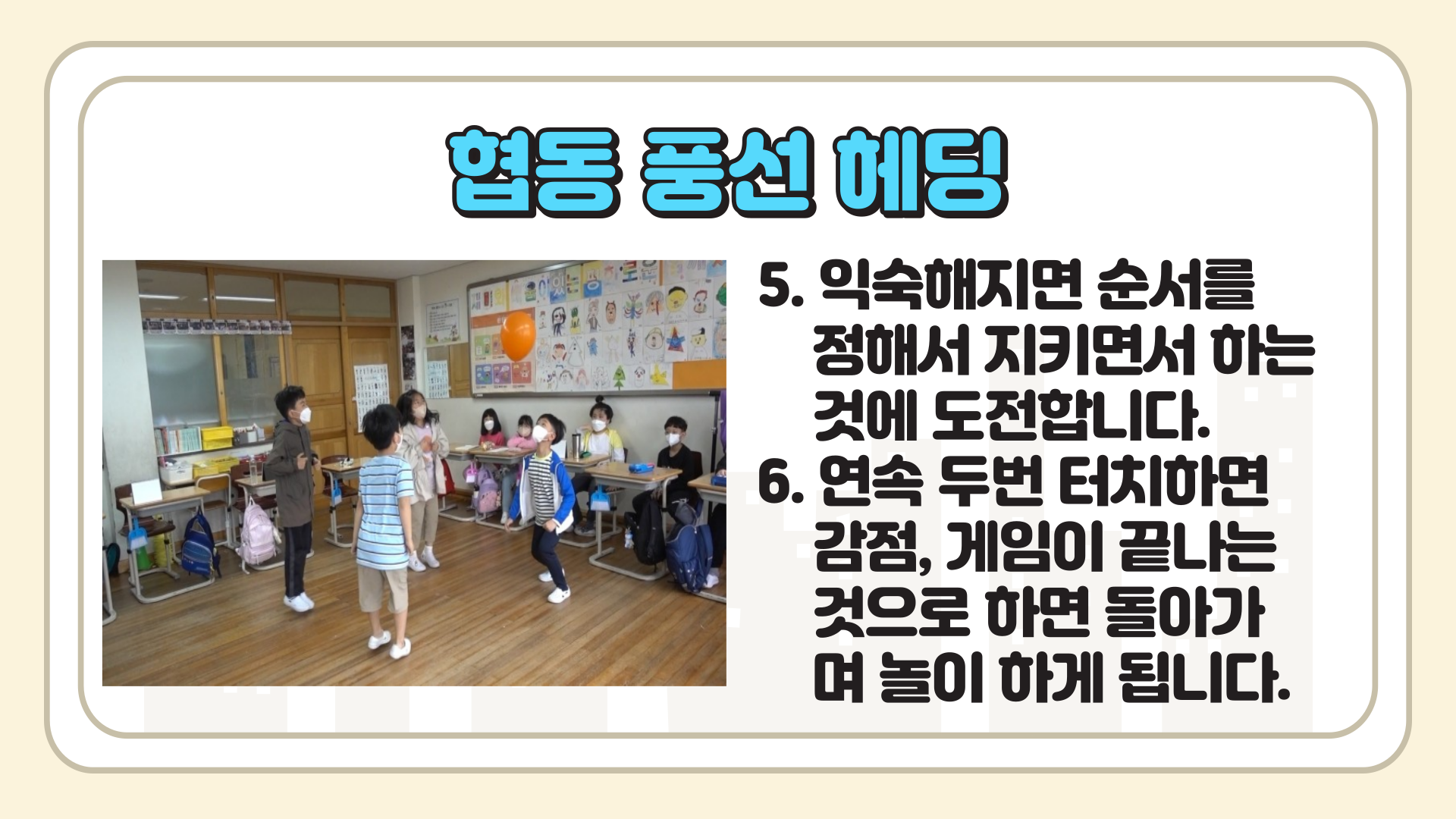 협동 풍선 헤딩

5. 익숙해지면 순서를 정해서 지키면서 하는 것에 도전합니다.
6. 연속 두번 터치하면 감점, 게임이 끝나는 것으로 하면 돌아가며 놀이 하게 됩니다.